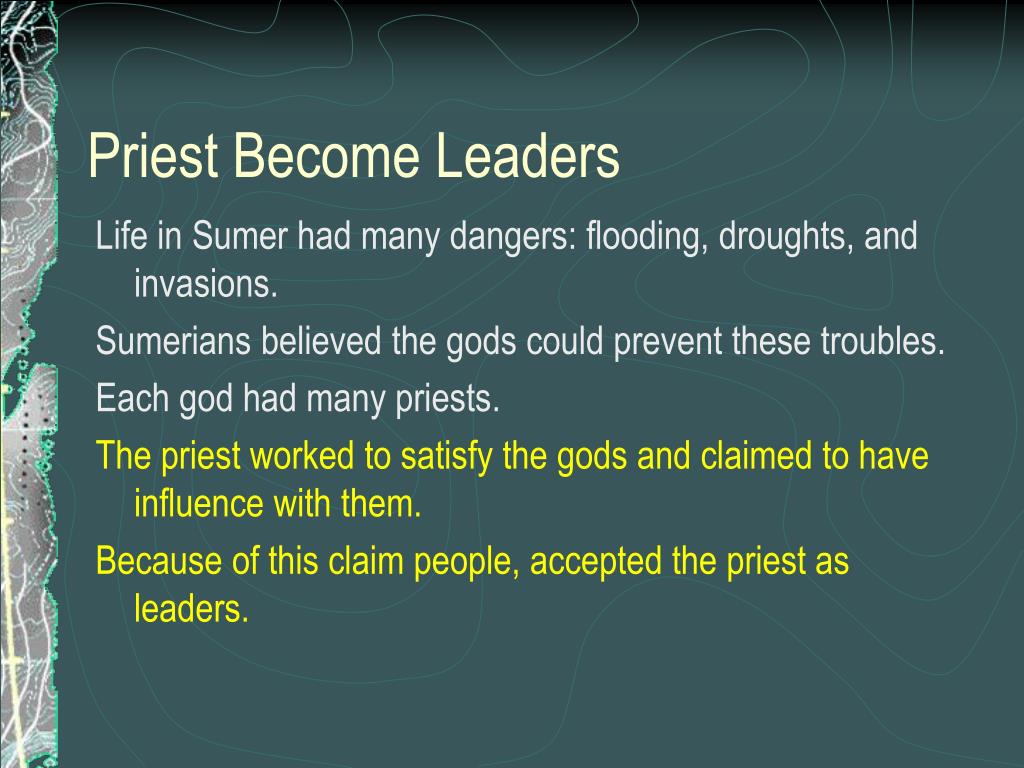 Priest Become Leaders

Life in Sumer had many dangers: flooding, droughts, and invasions.

Sumerians believed the gods could prevent these troubles.

Each god had many priests.

The priest worked to satisfy the gods and claimed to have influence with them.

Because of this claim people, accepted the priest as leaders.